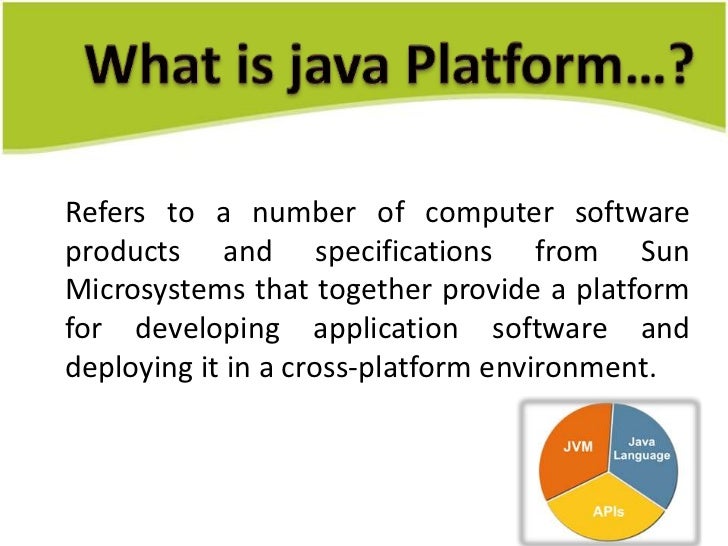 What is java Platform…?

Refers to a number of computer software products and specifications from Sun Microsystems that together provide a platform for developing application software and deploying it in a cross-platform environment.

JVM
Java Language
APIs